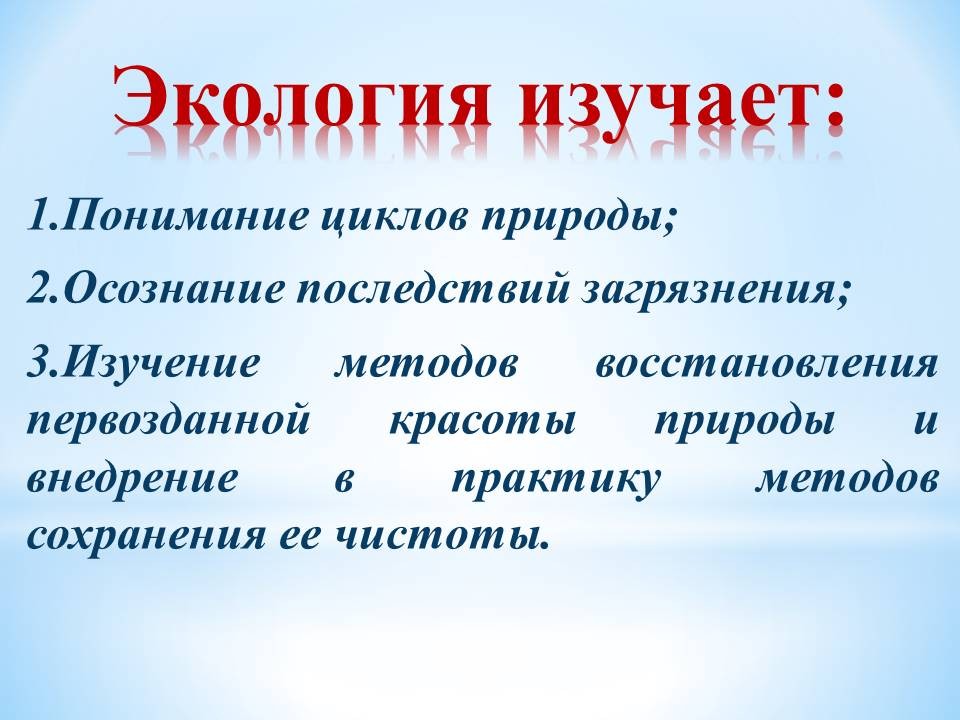 Экология изучает:

1.Понимание циклов природы;

2.Осознание последствий загрязнения;

3.Изучение методов восстановления первозданной красоты природы и внедрение в практику методов сохранения ее чистоты.